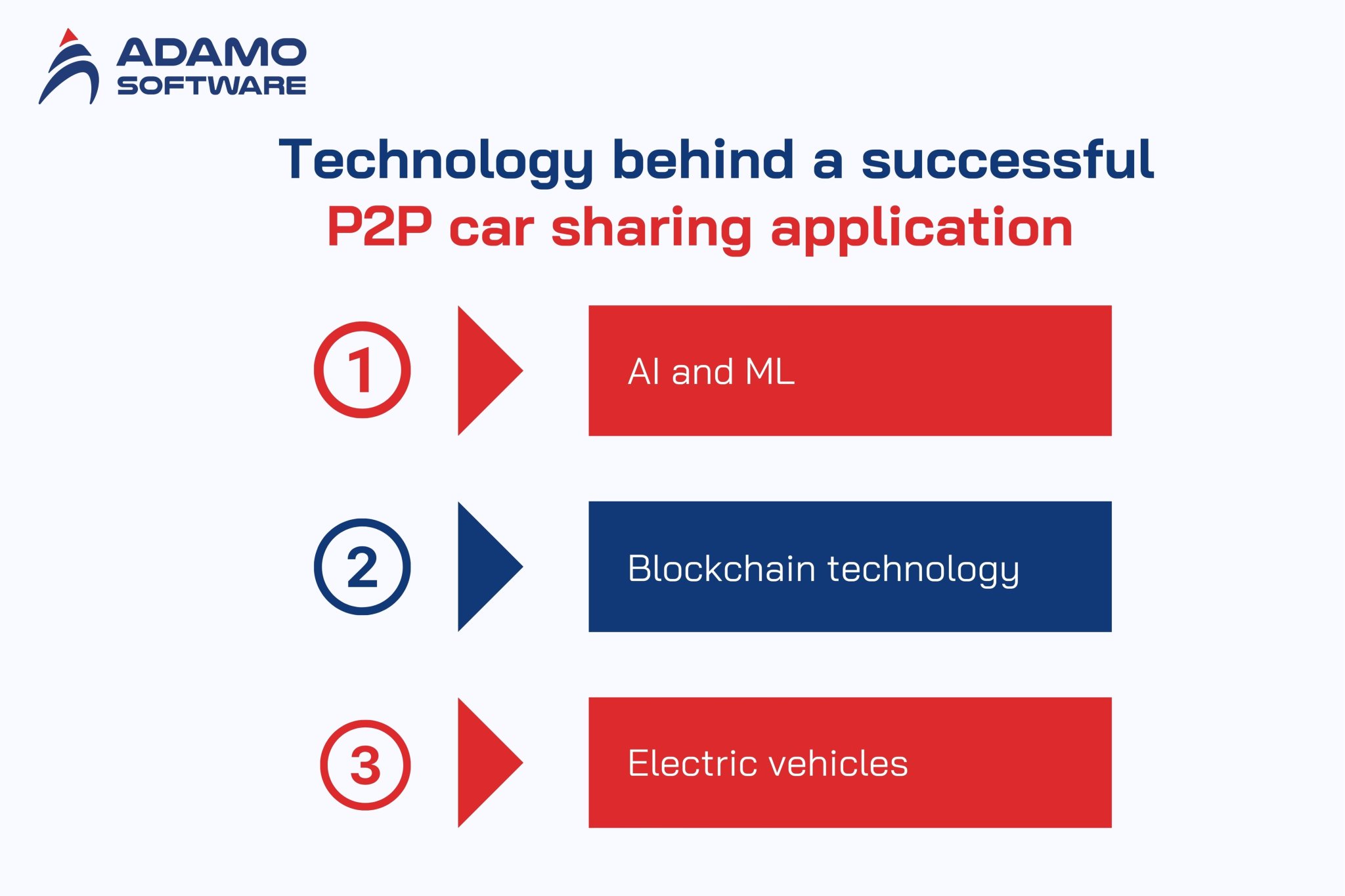 ADAMO SOFTWARE

Technology behind a successful P2P car sharing application

1

AI and ML

2

Blockchain technology

3

Electric vehicles